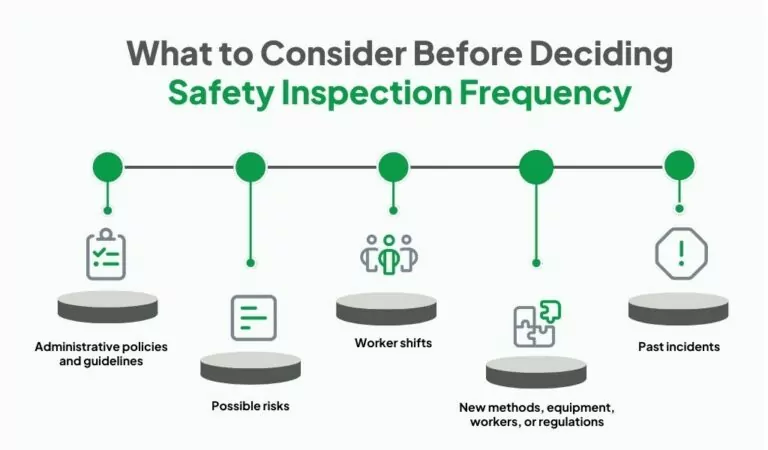 What to Consider Before Deciding
Safety Inspection Frequency

Administrative policies and guidelines

Possible risks

Worker shifts

New methods, equipment, workers, or regulations

Past incidents